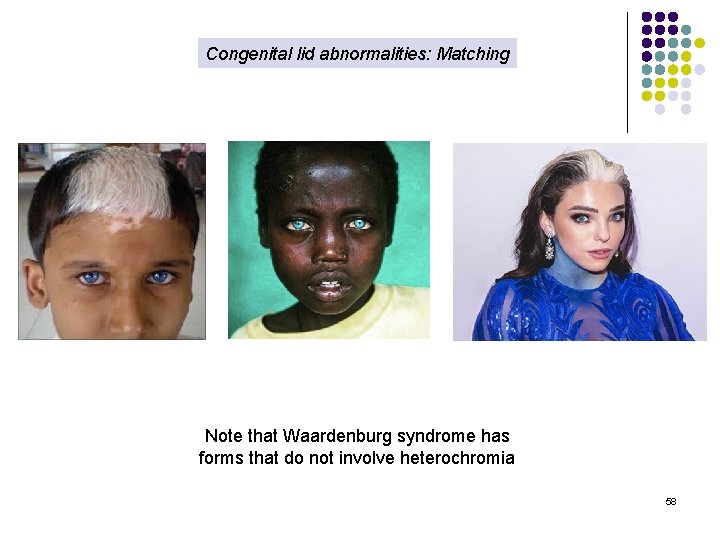 Congenital lid abnormalities: Matching

Note that Waardenburg syndrome has forms that do not involve heterochromia

58